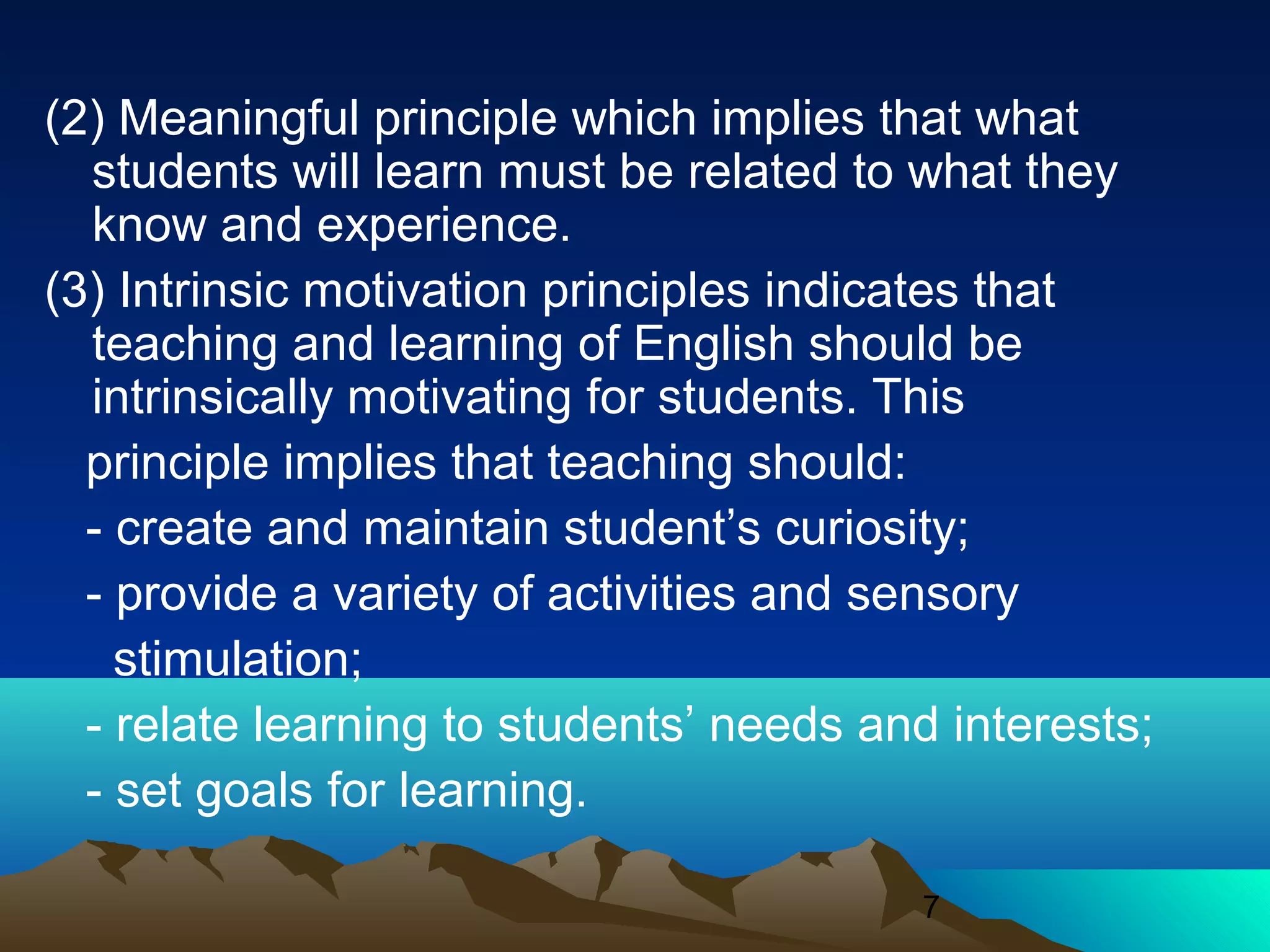 (2) Meaningful principle which implies that what students will learn must be related to what they know and experience.

(3) Intrinsic motivation principles indicates that teaching and learning of English should be intrinsically motivating for students. This

principle implies that teaching should:

- create and maintain student’s curiosity;

- provide a variety of activities and sensory stimulation;

- relate learning to students’ needs and interests;

- set goals for learning.

7